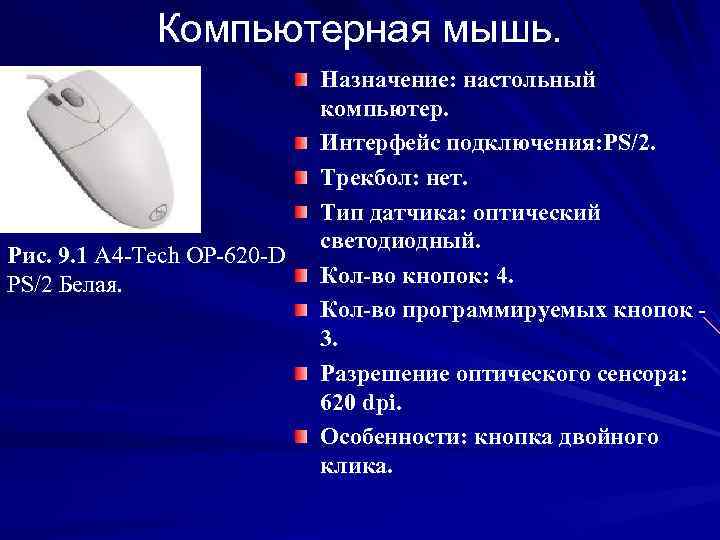 Компьютерная мышь.

Рис. 9.1 A4-Tech OP-620-D PS/2 Белая.

Назначение: настольный компьютер.

Интерфейс подключения:PS/2.

Трекбол: нет.

Тип датчика: оптический светодиодный.

Кол-во кнопок: 4.

Кол-во программируемых кнопок - 3.

Разрешение оптического сенсора: 620 dpi.

Особенности: кнопка двойного клика.